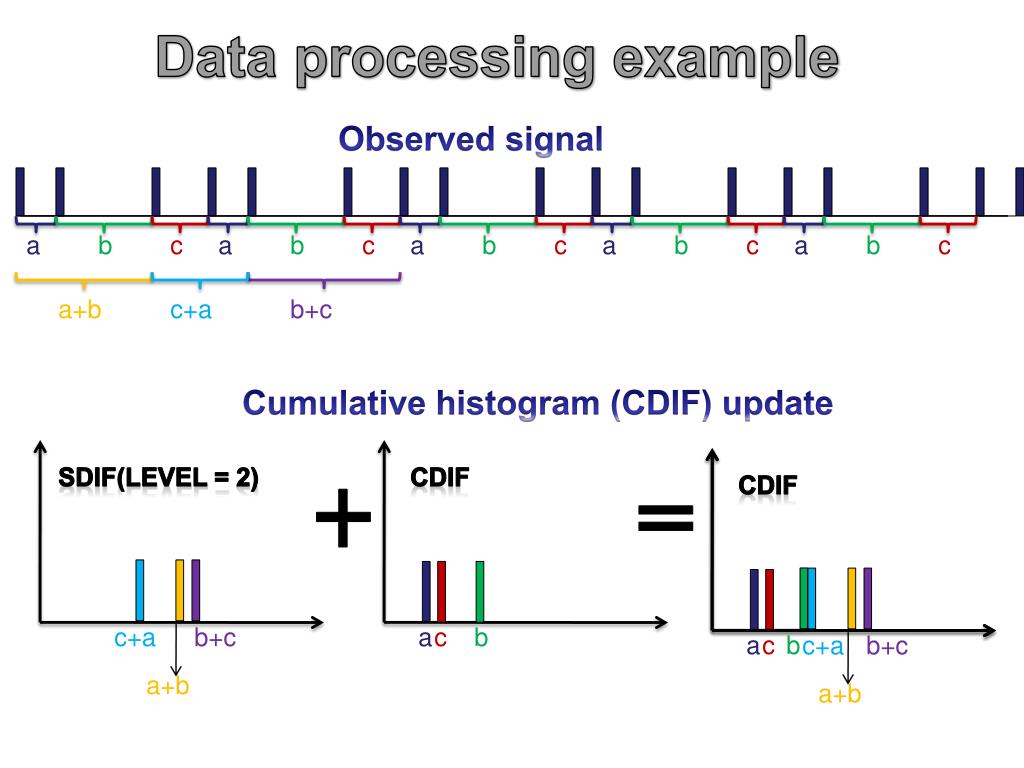 Data processing example

Observed signal

a b c a b c a b c a b c a b c

a+b c+a b+c

Cumulative histogram (CDIF) update

SDIF(LEVEL = 2)

c+a b+c

a+b

+

CDIF

a c b

=

CDIF

a c b c+a b+c

a+b